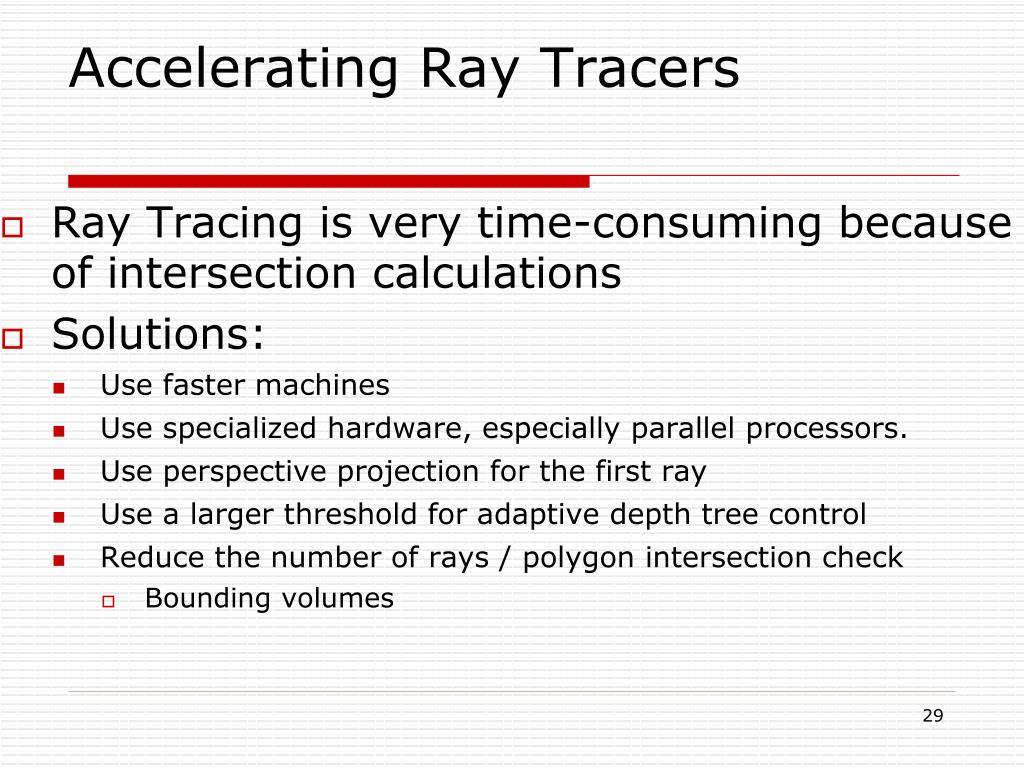 Accelerating Ray Tracers

Ray Tracing is very time-consuming because of intersection calculations

Solutions:

Use faster machines

Use specialized hardware, especially parallel processors.

Use perspective projection for the first ray

Use a larger threshold for adaptive depth tree control

Reduce the number of rays / polygon intersection check

Bounding volumes

29